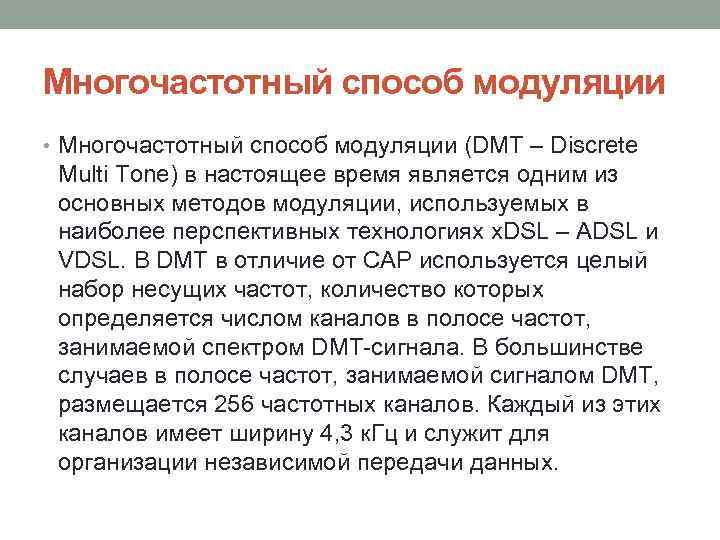 Многочастотный способ модуляции

• Многочастотный способ модуляции (DMT – Discrete Multi Tone) в настоящее время является одним из основных методов модуляции, используемых в наиболее перспективных технологиях xDSL – ADSL и VDSL. В DMT в отличие от CAP используется целый набор несущих частот, количество которых определяется числом каналов в полосе частот, занимаемой спектром DMT-сигнала. В большинстве случаев в полосе частот, занимаемой сигналом DMT, размещается 256 частотных каналов. Каждый из этих каналов имеет ширину 4,3 кГц и служит для организации независимой передачи данных.